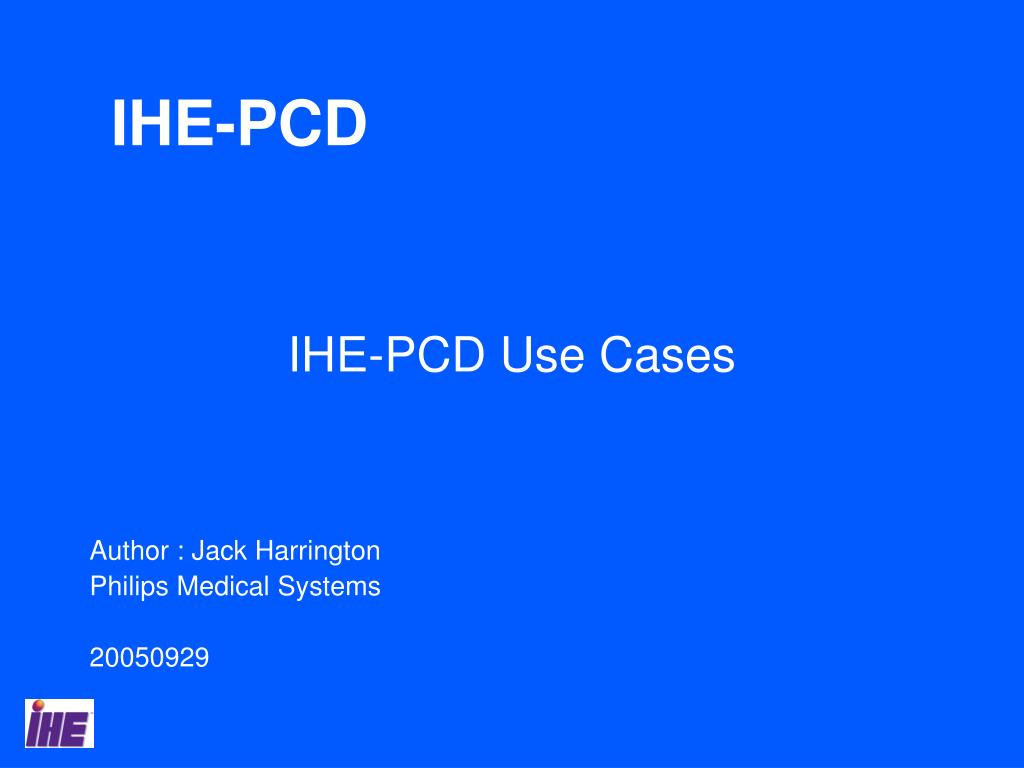 IHE-PCD

IHE-PCD Use Cases

Author : Jack Harrington
Philips Medical Systems

20050929

IHE